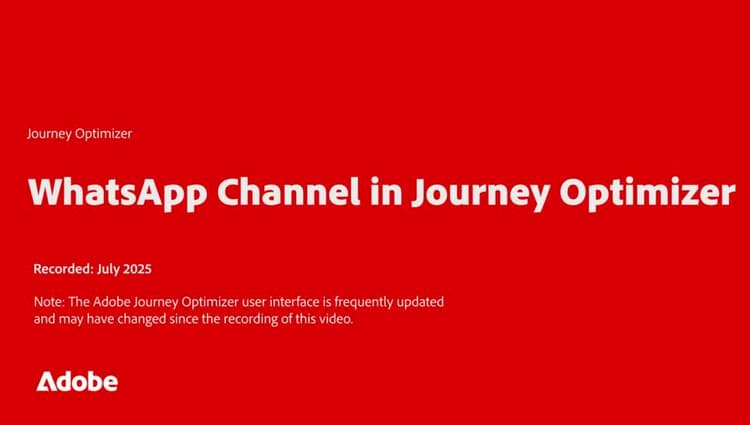 Journey Optimizer

WhatsApp Channel in Journey Optimizer

Recorded: July 2025

Note: The Adobe Journey Optimizer user interface is frequently updated and may have changed since the recording of this video.

Adobe